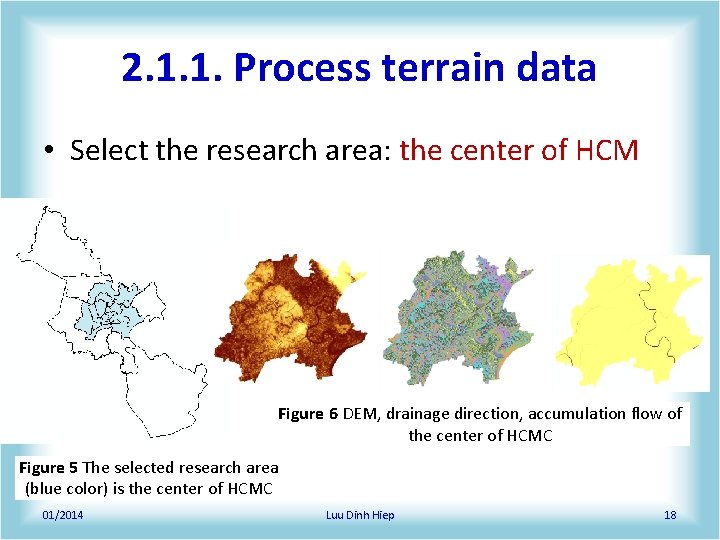 2.1.1. Process terrain data

• Select the research area: the center of HCM

Figure 6 DEM, drainage direction, accumulation flow of the center of HCMC

Figure 5 The selected research area (blue color) is the center of HCMC

01/2014

Luu Dinh Hiep

18